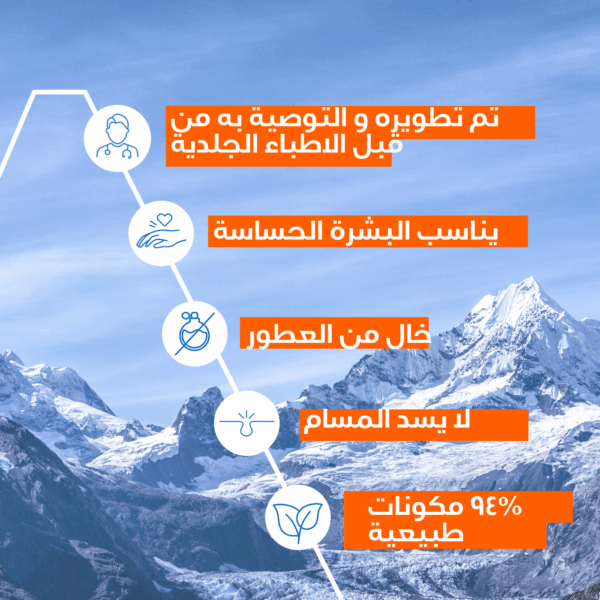 تم تطويره و التوصية به من قبل الاطباء الجلدية

يناسب البشرة الحساسة

خال من العطور

لا يسد المسام

٩٤% مكونات طبيعية